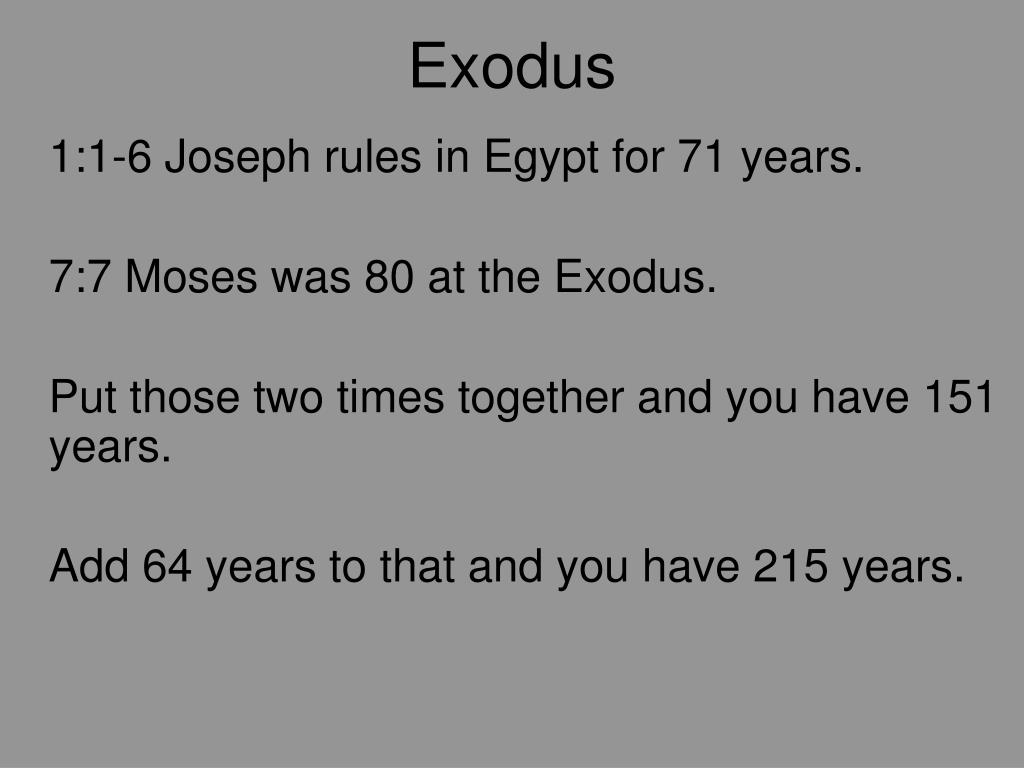 Exodus

1:1-6 Joseph rules in Egypt for 71 years.

7:7 Moses was 80 at the Exodus.

Put those two times together and you have 151 years.

Add 64 years to that and you have 215 years.